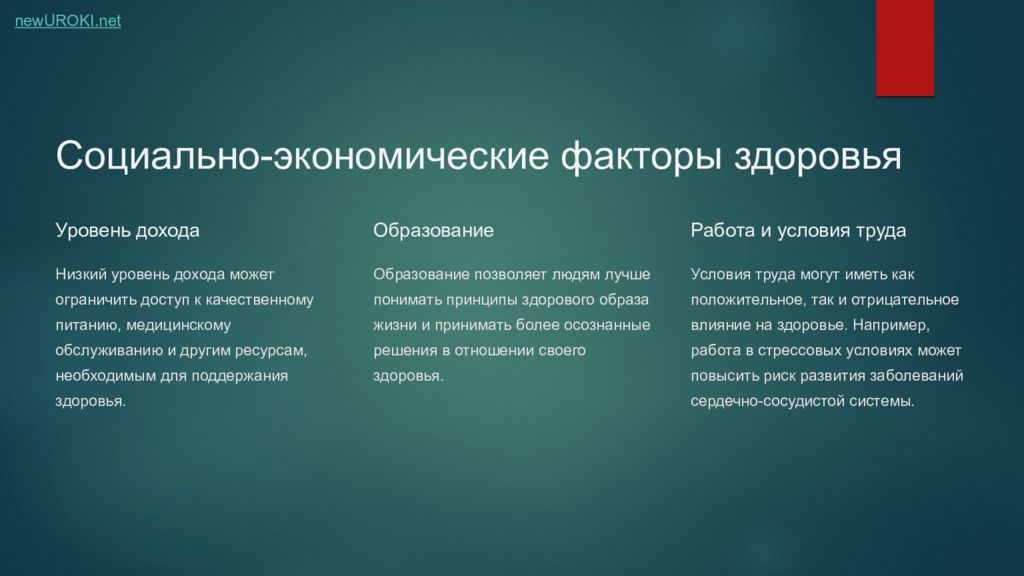 newUROKI.net

Социально-экономические факторы здоровья

Уровень дохода

Низкий уровень дохода может ограничить доступ к качественному питанию, медицинскому обслуживанию и другим ресурсам, необходимым для поддержания здоровья.

Образование

Образование позволяет людям лучше понимать принципы здорового образа жизни и принимать более осознанные решения в отношении своего здоровья.

Работа и условия труда

Условия труда могут иметь как положительное, так и отрицательное влияние на здоровье. Например, работа в стрессовых условиях может повысить риск развития заболеваний сердечно-сосудистой системы.